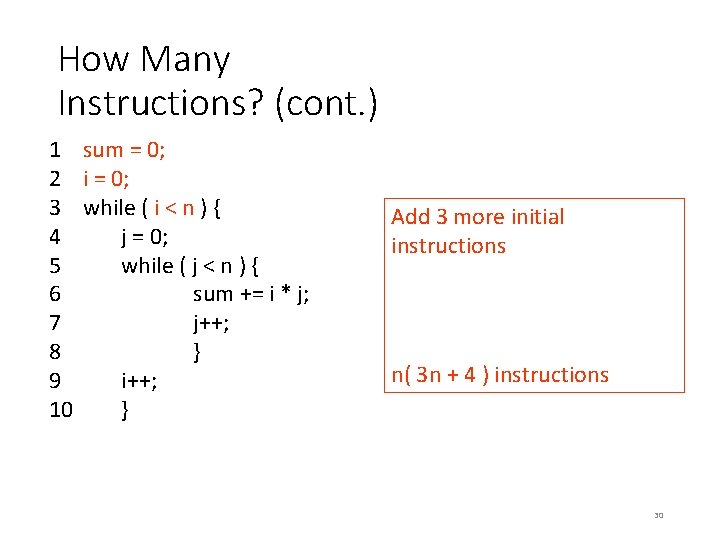 How Many Instructions? (cont.)

1 sum = 0;
2 i = 0;
3 while ( i < n ) {
4 j = 0;
5 while ( j < n ) {
6 sum += i * j;
7 j++;
8 }
9 i++;
10 }

Add 3 more initial instructions

n( 3n + 4 ) instructions

30